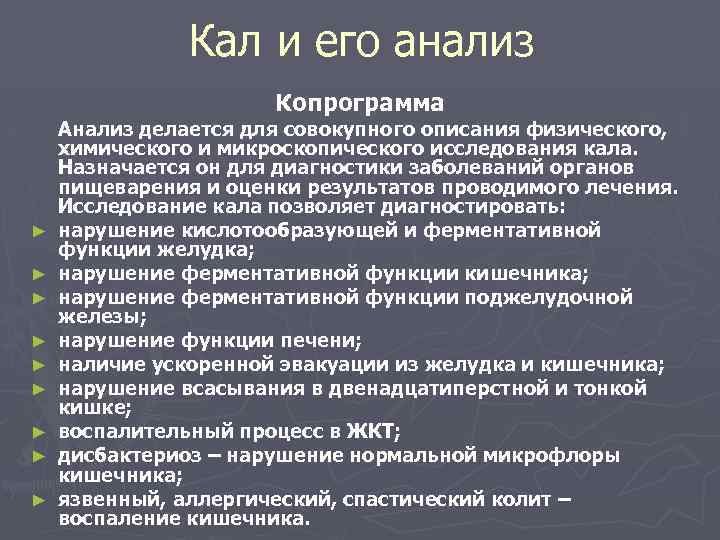 Кал и его анализ

Копрограмма

Анализ делается для совокупного описания физического, химического и микроскопического исследования кала. Назначается он для диагностики заболеваний органов пищеварения и оценки результатов проводимого лечения. Исследование кала позволяет диагностировать:

► нарушение кислотообразующей и ферментативной функции желудка;
► нарушение ферментативной функции кишечника;
► нарушение ферментативной функции поджелудочной железы;
► нарушение функции печени;
► наличие ускоренной эвакуации из желудка и кишечника;
► нарушение всасывания в двенадцатиперстной и тонкой кишке;
► воспалительный процесс в ЖКТ;
► дисбактериоз – нарушение нормальной микрофлоры кишечника;
► язвенный, аллергический, спастический колит – воспаление кишечника.